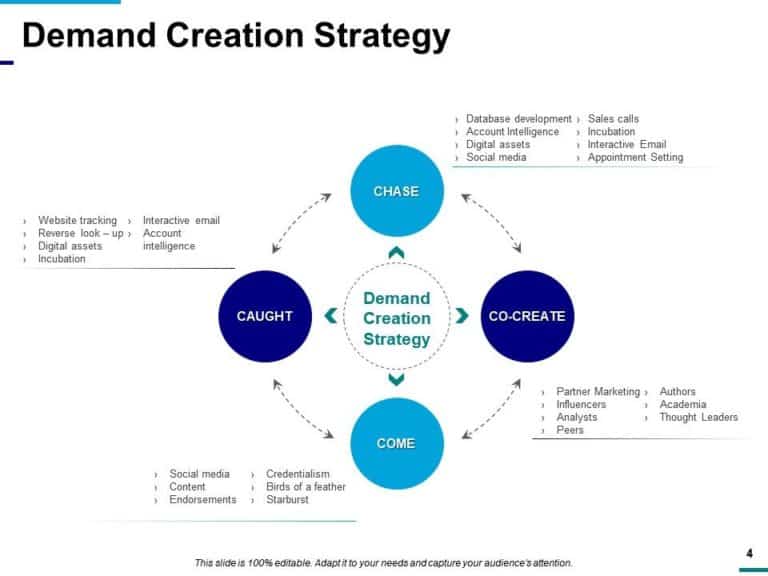 Demand Creation Strategy

› Database development
› Account Intelligence
› Digital assets
› Social media

› Sales calls
› Incubation
› Interactive Email
› Appointment Setting

CHASE

› Website tracking
› Reverse look – up
› Digital assets
› Incubation

› Interactive email
› Account intelligence

CAUGHT

Demand Creation Strategy

CO-CREATE

› Partner Marketing
› Influencers
› Analysts
› Peers

› Authors
› Academia
› Thought Leaders

COME

› Social media
› Content
› Endorsements

› Credentialism
› Birds of a feather
› Starburst

This slide is 100% editable. Adapt it to your needs and capture your audience's attention.

4